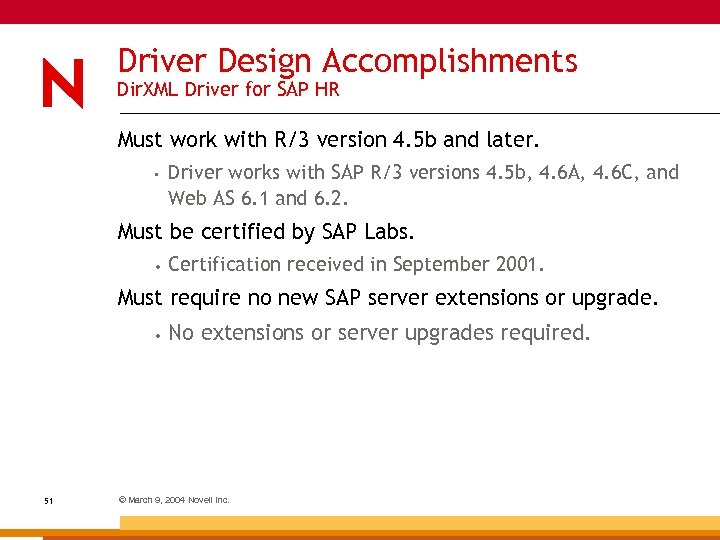 N

Driver Design Accomplishments
DirXML Driver for SAP HR

Must work with R/3 version 4.5b and later.

• Driver works with SAP R/3 versions 4.5b, 4.6A, 4.6C, and Web AS 6.1 and 6.2.

Must be certified by SAP Labs.

• Certification received in September 2001.

Must require no new SAP server extensions or upgrade.

• No extensions or server upgrades required.

51

© March 9, 2004 Novell Inc.